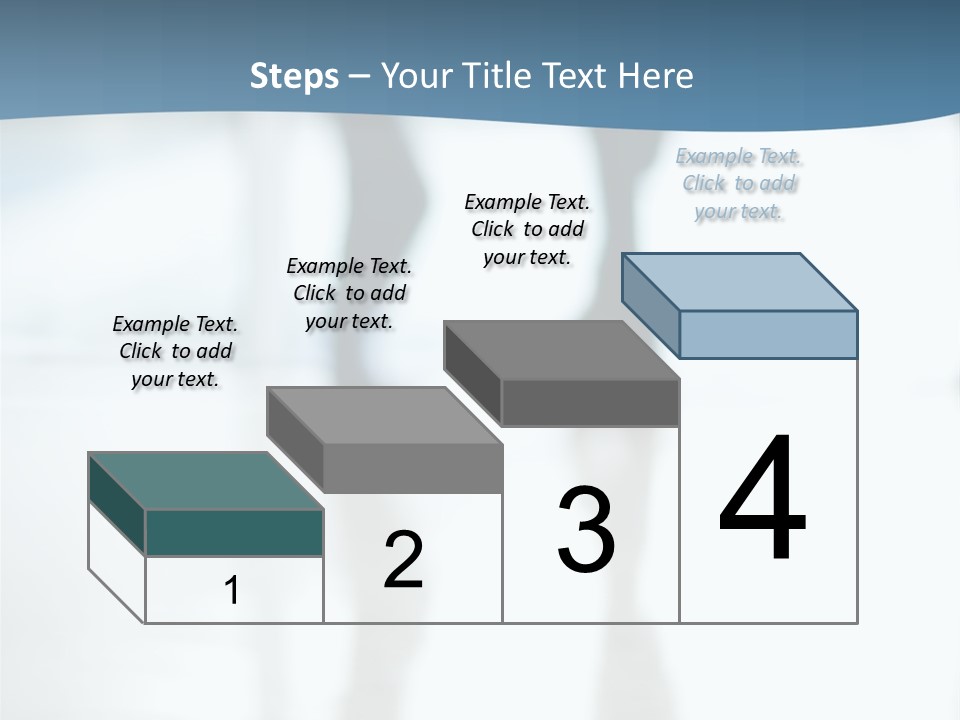 Steps – Your Title Text Here

Example Text. Click to add your text.

Example Text. Click to add your text.

Example Text. Click to add your text.

Example Text. Click to add your text.

1

2

3

4